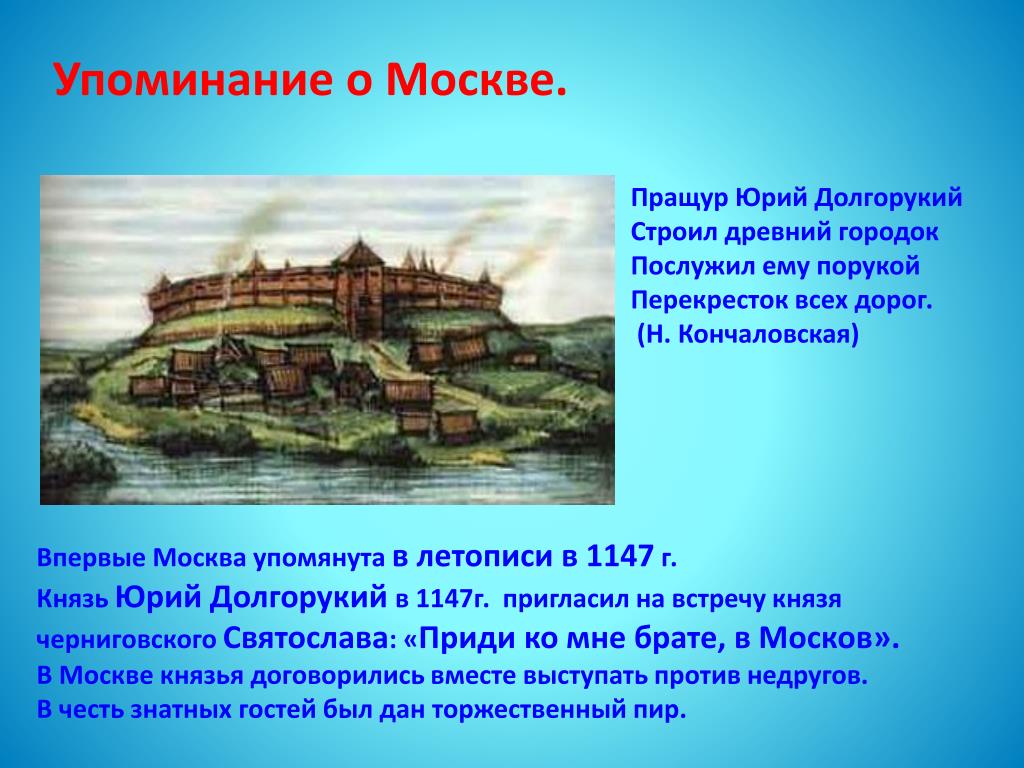 Упоминание о Москве.

Пращур Юрий Долгорукий
Строил древний городок
Послужил ему порукой
Перекресток всех дорог.
(Н. Кончаловская)

Впервые Москва упомянута в летописи в 1147 г.
Князь Юрий Долгорукий в 1147г. пригласил на встречу князя черниговского Святослава: «Приди ко мне брате, в Москов».
В Москве князья договорились вместе выступать против недругов.
В честь знатных гостей был дан торжественный пир.